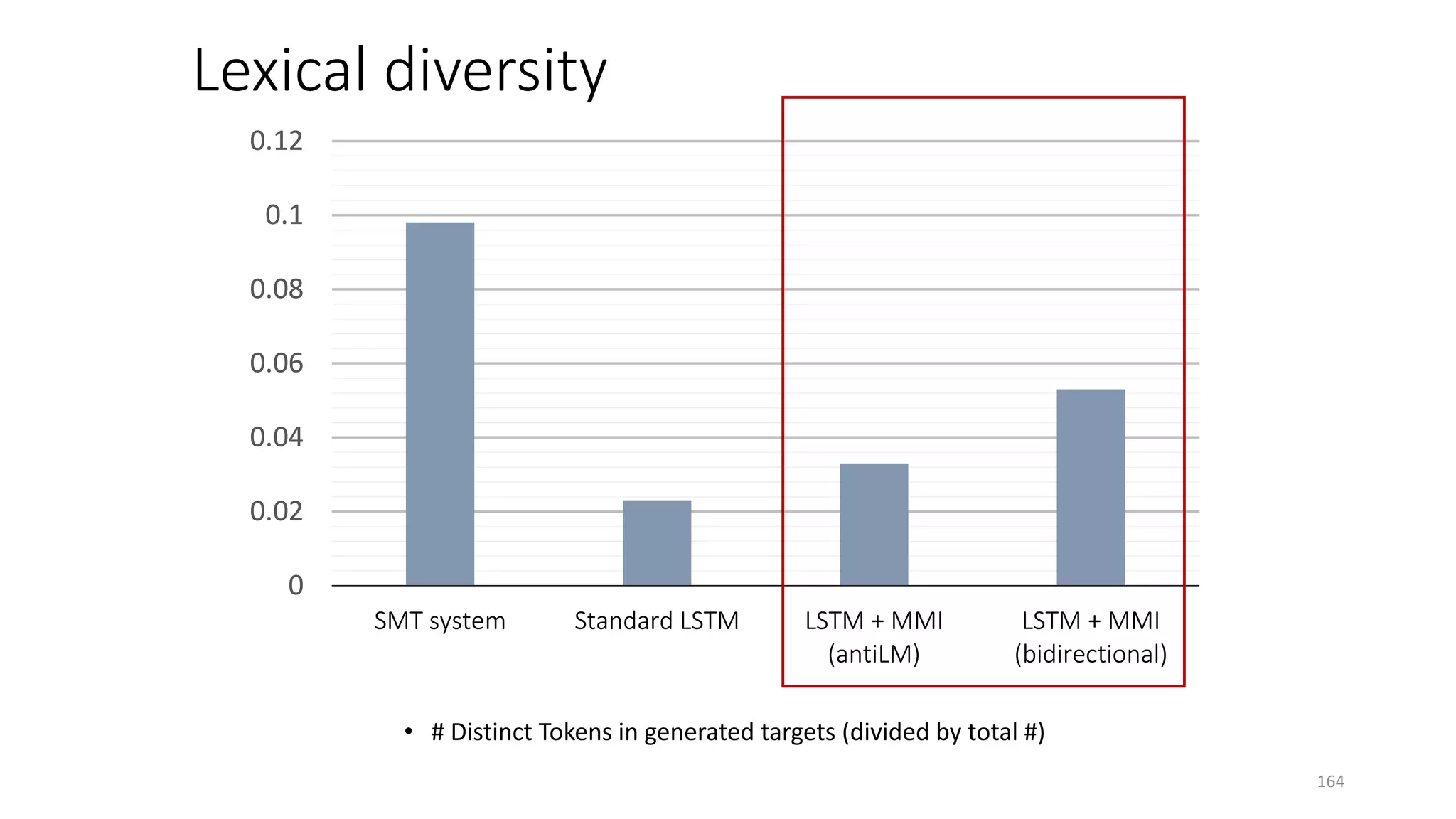 Lexical diversity

0.12
0.1
0.08
0.06
0.04
0.02
0

SMT system
Standard LSTM
LSTM + MMI (antiLM)
LSTM + MMI (bidirectional)

• # Distinct Tokens in generated targets (divided by total #)

164